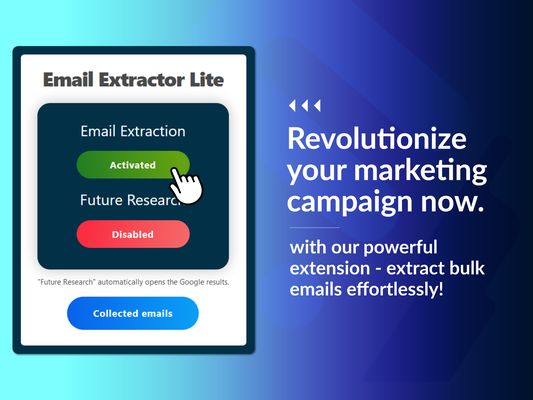 Email Extractor Lite

Email Extraction

Activated

Future Research

Disabled

"Future Research" automatically opens the Google results.

Collected emails

Revolutionize your marketing campaign now.

with our powerful extension - extract bulk emails effortlessly!